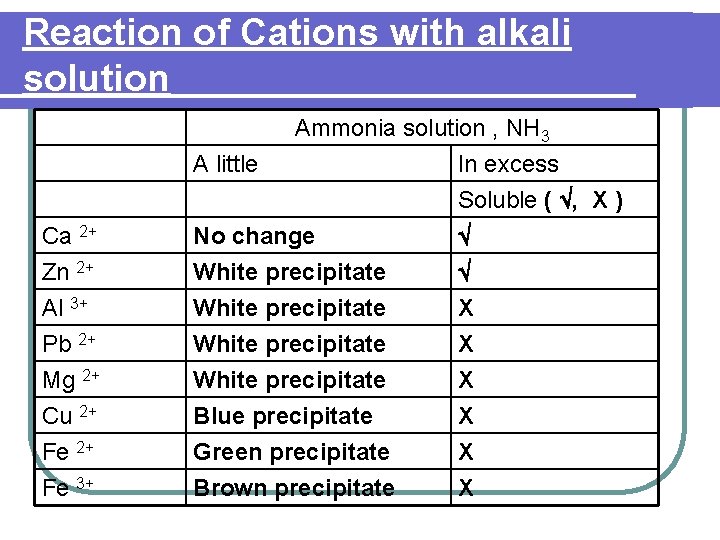 Reaction of Cations with alkali solution

| | Ammonia solution , $NH_3$ | |
|---|---|---|
| | A little | In excess |
| | | Soluble ( √, X ) |
| $Ca^{2+}$ | No change | √ |
| $Zn^{2+}$ | White precipitate | √ |
| $Al^{3+}$ | White precipitate | X |
| $Pb^{2+}$ | White precipitate | X |
| $Mg^{2+}$ | White precipitate | X |
| $Cu^{2+}$ | Blue precipitate | X |
| $Fe^{2+}$ | Green precipitate | X |
| $Fe^{3+}$ | Brown precipitate | X |